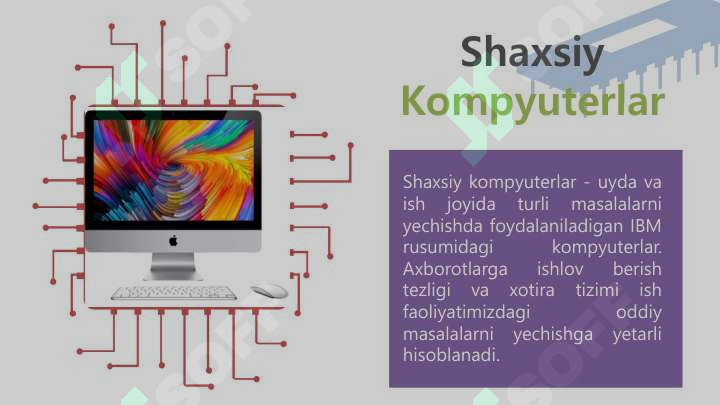 Shaxsiy Kompyuterlar

Shaxsiy kompyuterlar - uyda va ish joyida turli masalalarni yechishda foydalaniladigan IBM rusumidagi kompyuterlar. Axborotlarga ishlov berish tezligi va xotira tizimi ish faoliyatimizdagi oddiy masalalarni yechishga yetarli hisoblanadi.